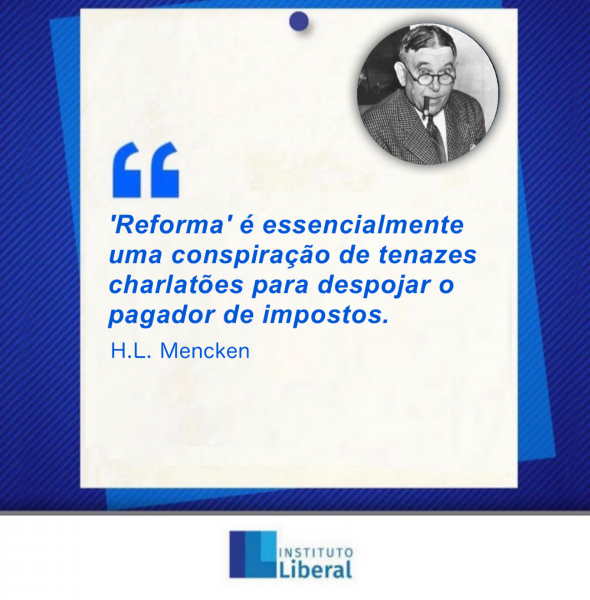 “

'Reforma' é essencialmente uma conspiração de tenazes charlatões para despojar o pagador de impostos.

H.L. Mencken

INSTITUTO
Liberal